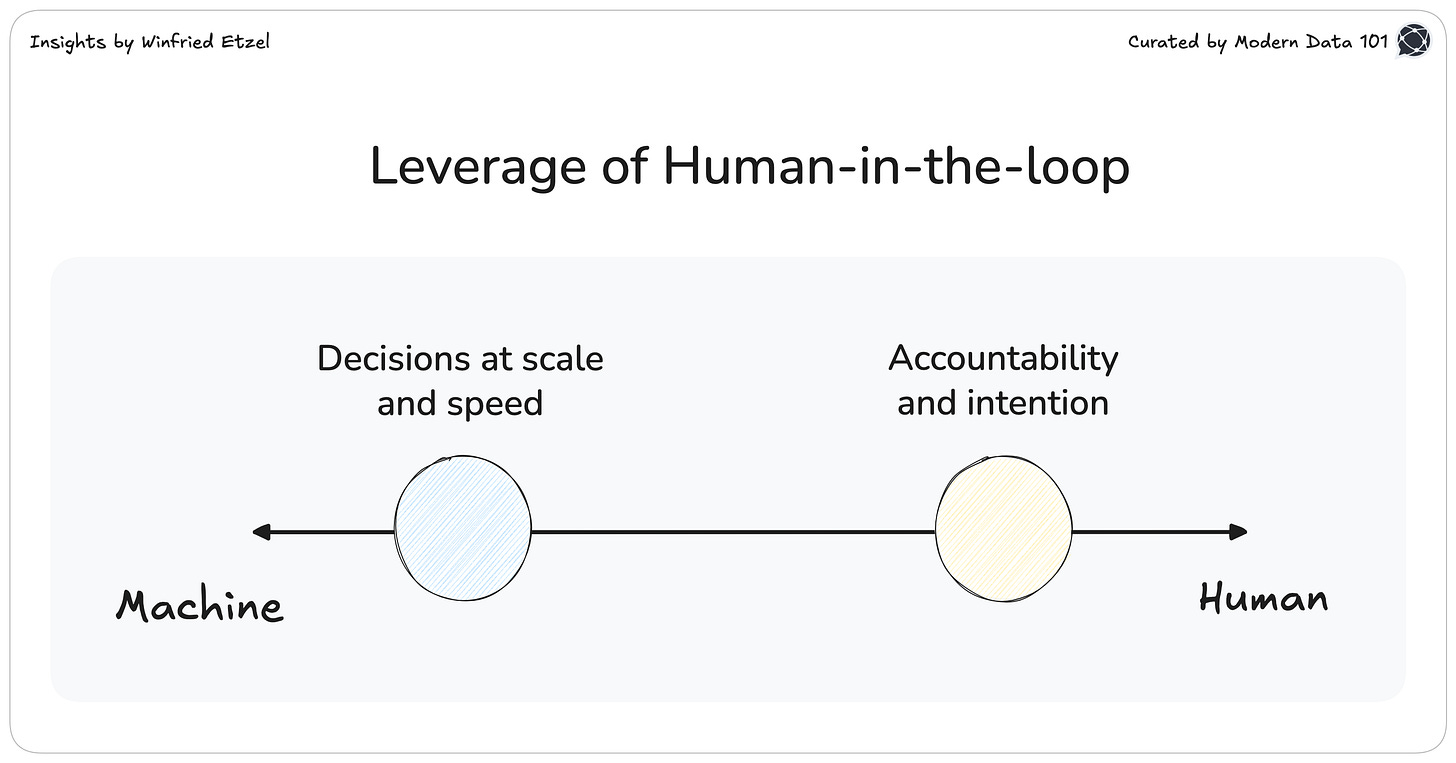 Insights by Winfried Etzel

Curated by Modern Data 101

Leverage of Human-in-the-loop

Decisions at scale and speed

Accountability and intention

Machine

Human